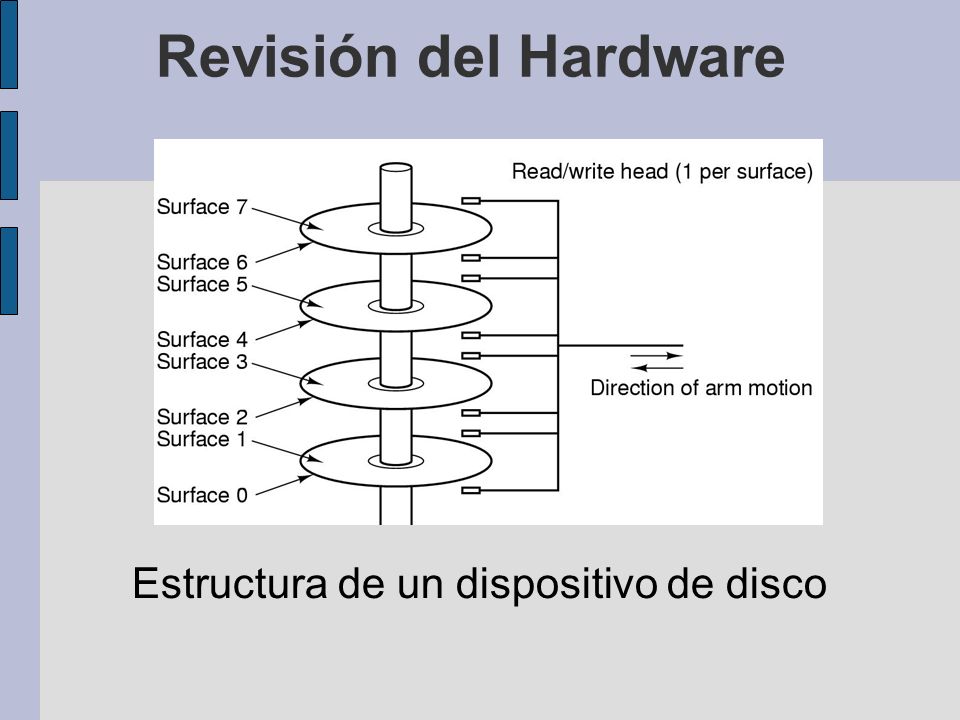 Revisión del Hardware

Read/write head (1 per surface)

Surface 7
Surface 6
Surface 5
Surface 4
Surface 3
Surface 2
Surface 1
Surface 0

Direction of arm motion

Estructura de un dispositivo de disco